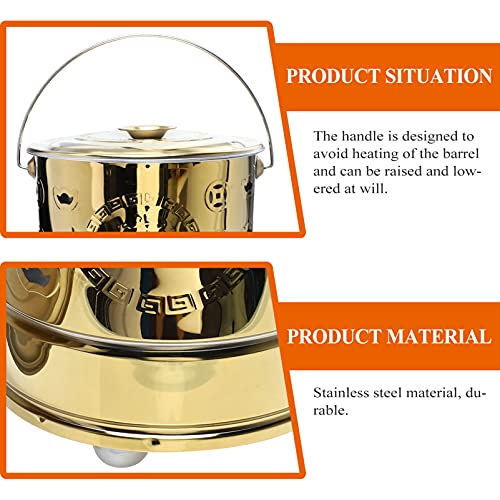 PRODUCT SITUATION

The handle is designed to avoid heating of the barrel and can be raised and lowered at will.

PRODUCT MATERIAL

Stainless steel material, durable.